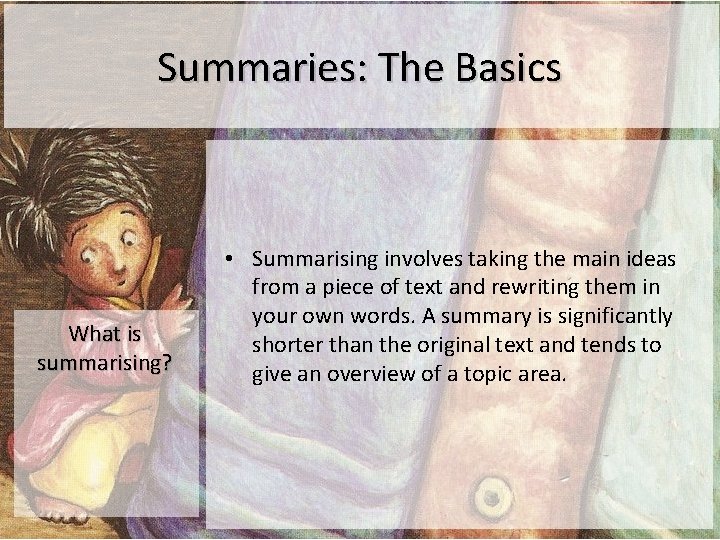 Summaries: The Basics

What is summarising?

• Summarising involves taking the main ideas from a piece of text and rewriting them in your own words. A summary is significantly shorter than the original text and tends to give an overview of a topic area.